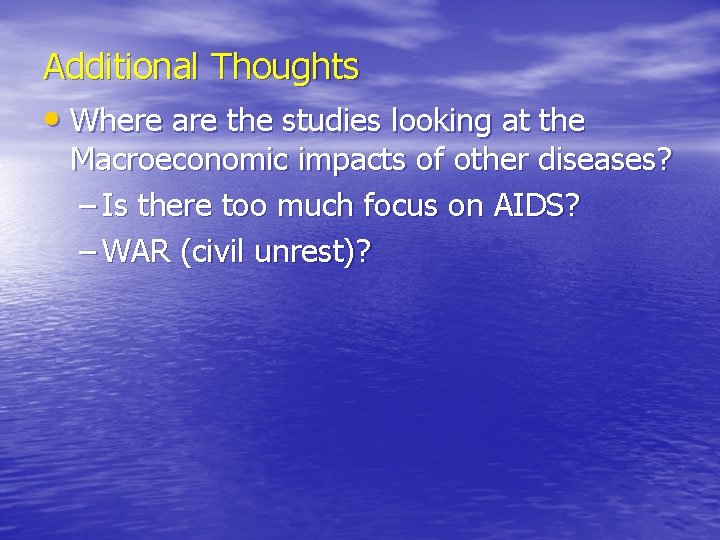 Additional Thoughts

• Where are the studies looking at the Macroeconomic impacts of other diseases?
– Is there too much focus on AIDS?
– WAR (civil unrest)?